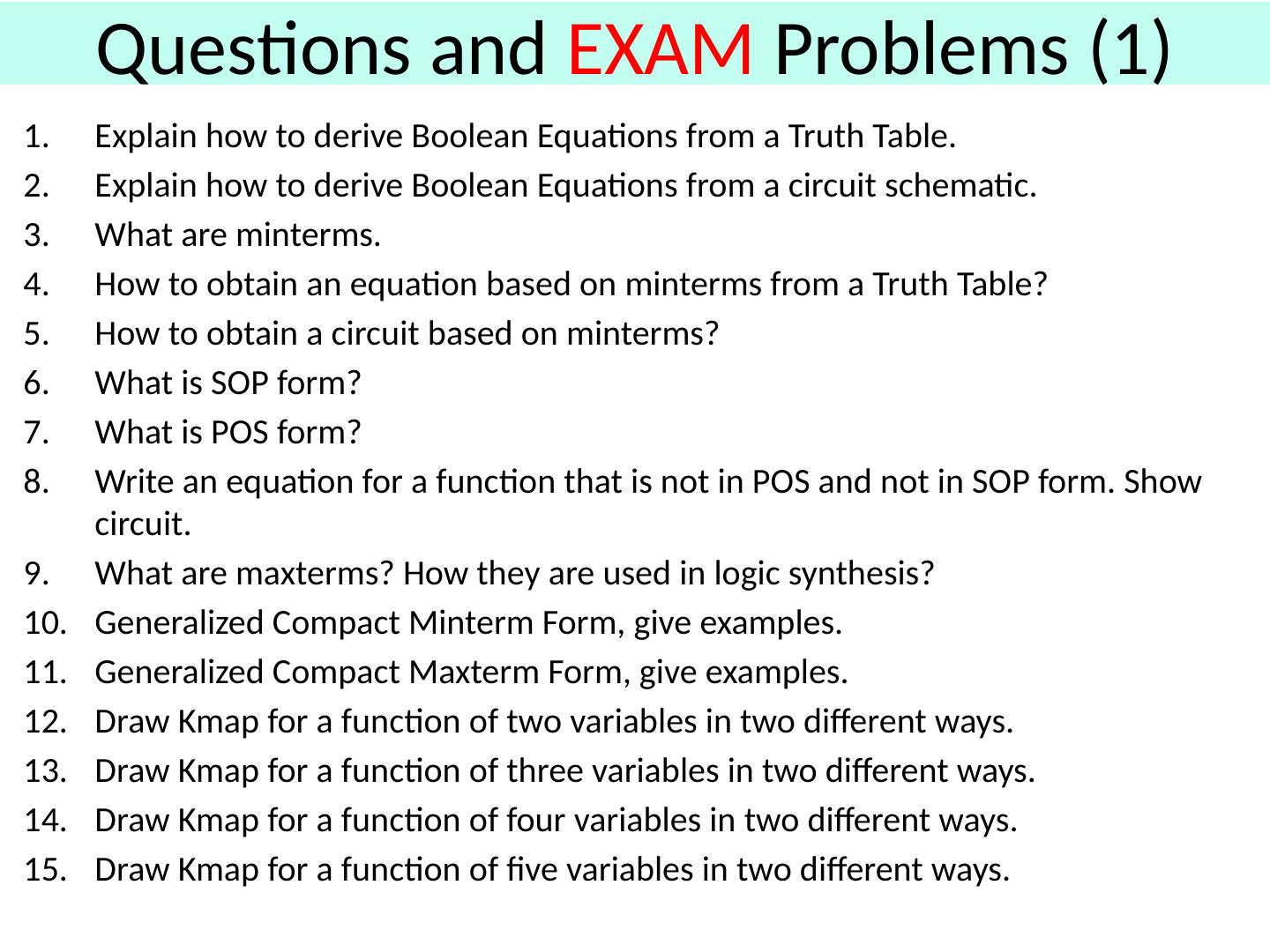 Questions and EXAM Problems (1)

1. Explain how to derive Boolean Equations from a Truth Table.
2. Explain how to derive Boolean Equations from a circuit schematic.
3. What are minterms.
4. How to obtain an equation based on minterms from a Truth Table?
5. How to obtain a circuit based on minterms?
6. What is SOP form?
7. What is POS form?
8. Write an equation for a function that is not in POS and not in SOP form. Show circuit.
9. What are maxterms? How they are used in logic synthesis?
10. Generalized Compact Minterm Form, give examples.
11. Generalized Compact Maxterm Form, give examples.
12. Draw Kmap for a function of two variables in two different ways.
13. Draw Kmap for a function of three variables in two different ways.
14. Draw Kmap for a function of four variables in two different ways.
15. Draw Kmap for a function of five variables in two different ways.